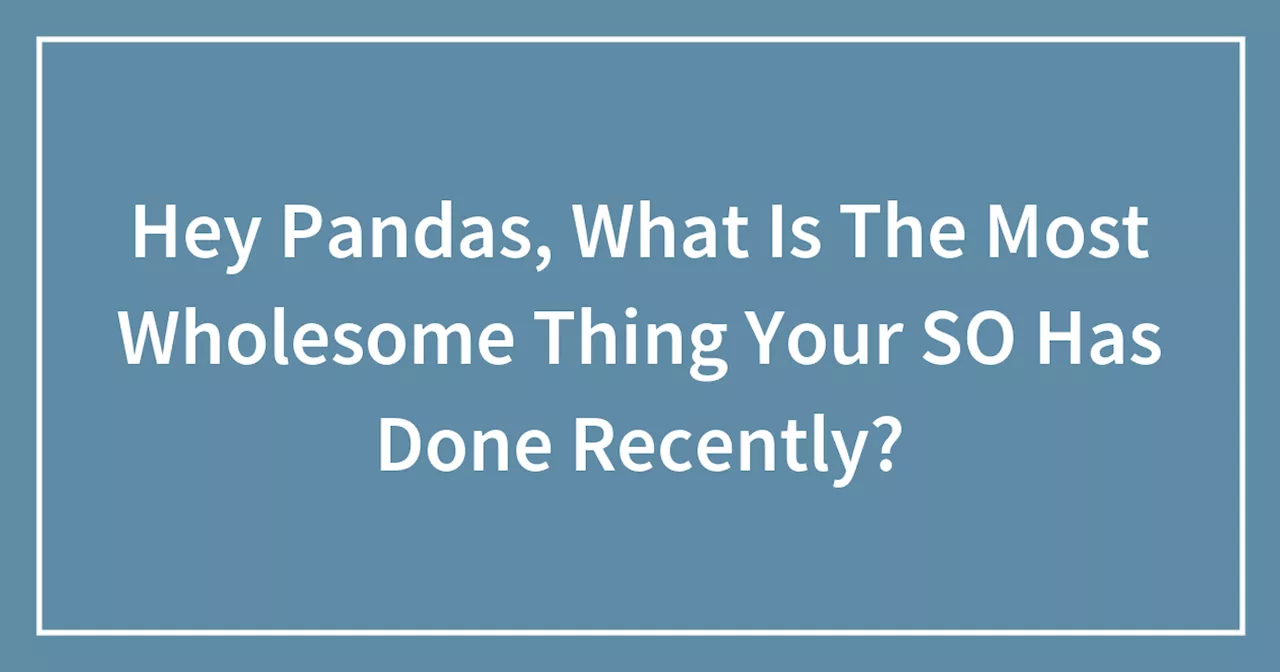 Hey Pandas, What Is The Most Wholesome Thing Your SO Has Done Recently?